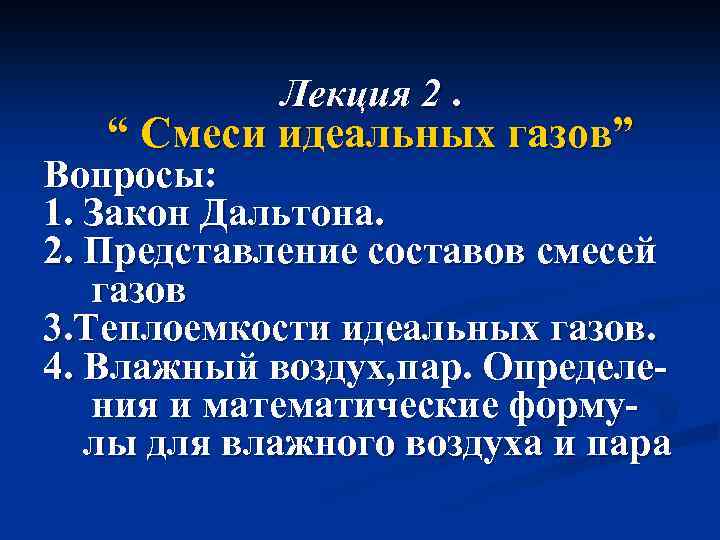 Лекция 2 .
“ Смеси идеальных газов”
Вопросы:
1. Закон Дальтона.
2. Представление составов смесей газов
3.Теплоемкости идеальных газов.
4. Влажный воздух,пар. Определения и математические формулы для влажного воздуха и пара